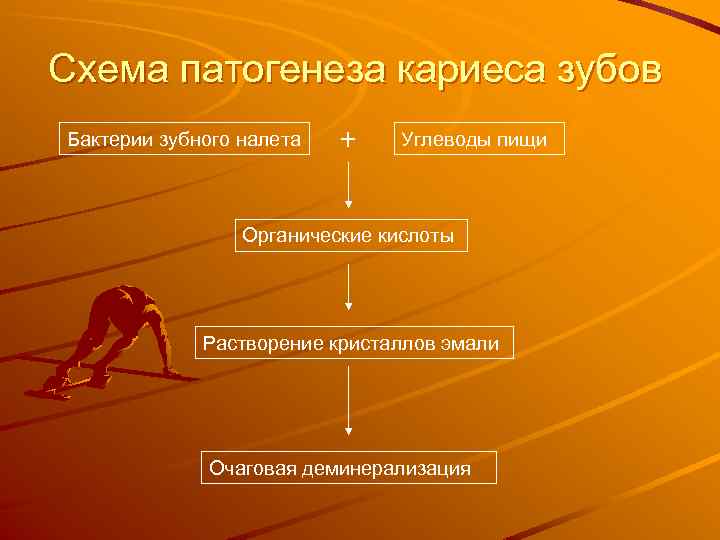 Схема патогенеза кариеса зубов

Бактерии зубного налета

+

Углеводы пищи

Органические кислоты

Растворение кристаллов эмали

Очаговая деминерализация